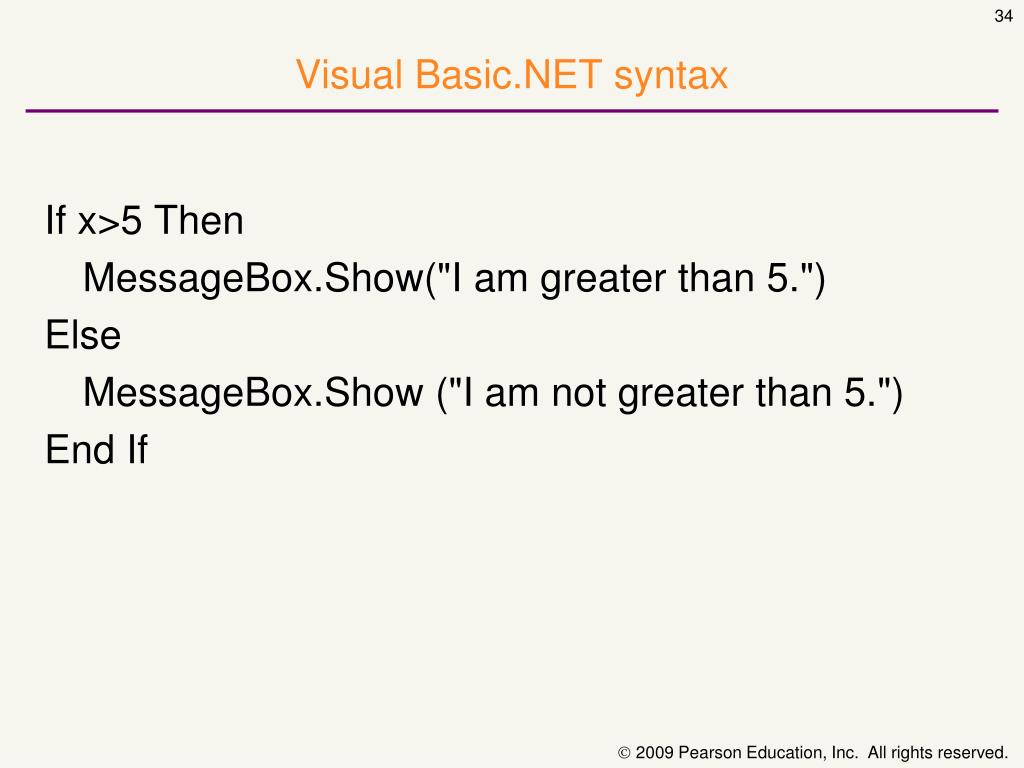 34

Visual Basic.NET syntax

If x>5 Then
MessageBox.Show("I am greater than 5.")
Else
MessageBox.Show ("I am not greater than 5.")
End If

© 2009 Pearson Education, Inc. All rights reserved.